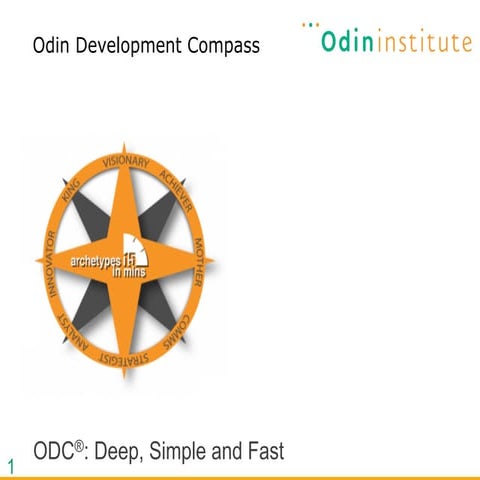 Odin Development Compass

Odininstitute

VISIONARY
ACHIEVER
MOTHER
COMMS
STRATEGIST
ANALYST
INNOVATOR
KING

archetypes 15 in mins

ODC®: Deep, Simple and Fast

1